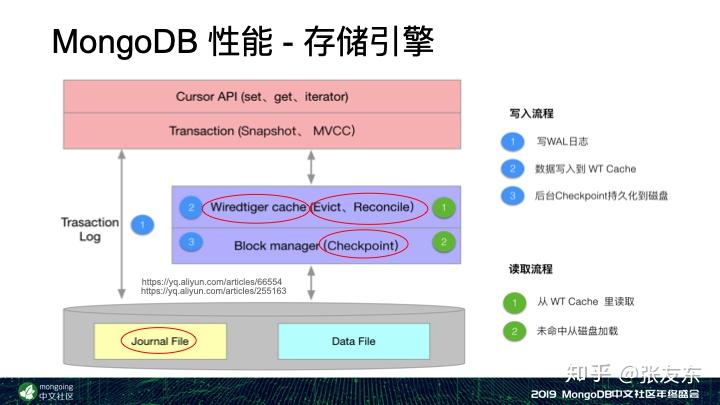 MongoDB 性能 - 存储引擎

Cursor API (set、get、iterator)

Transaction (Snapshot、 MVCC)

Trasaction Log

1

2 Wiredtiger cache (Evict、Reconcile) 1

3 Block manager (Checkpoint) 2

https://yq.aliyun.com/articles/66554
https://yq.aliyun.com/articles/255163

Journal File

Data File

写入流程

1 写WAL日志

2 数据写入到 WT Cache

3 后台Checkpoint持久化到磁盘

读取流程

1 从 WT Cache 里读取

2 未命中从磁盘加载

知乎 @张友东

mongoing 中文社区

2019 MongoDB中文社区年终盛会